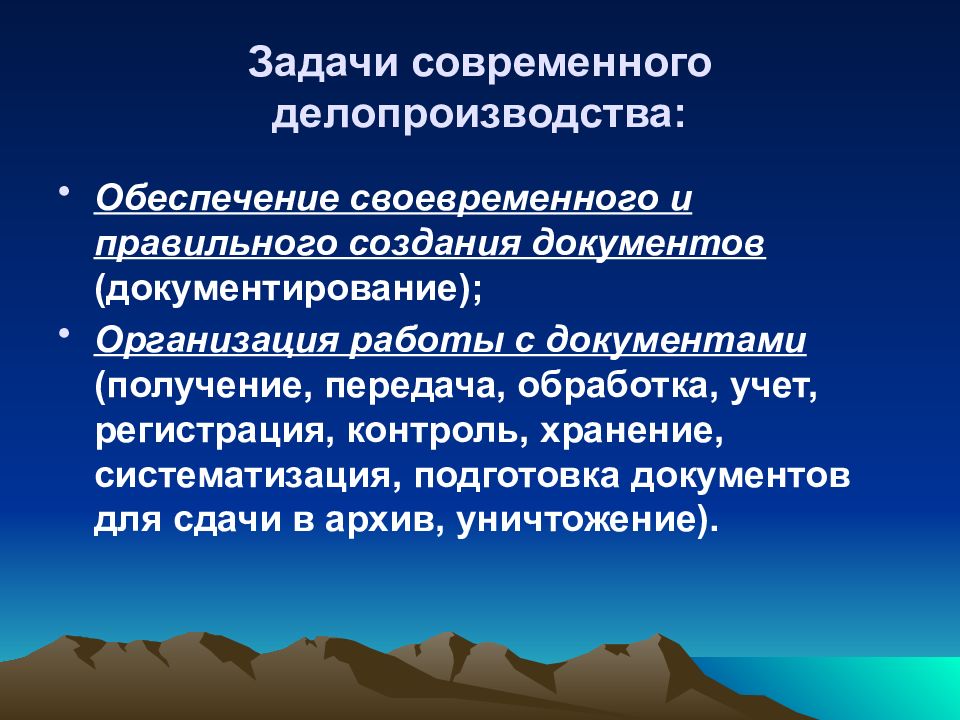 Задачи современного делопроизводства:

• Обеспечение своевременного и правильного создания документов (документирование);

• Организация работы с документами (получение, передача, обработка, учет, регистрация, контроль, хранение, систематизация, подготовка документов для сдачи в архив, уничтожение).